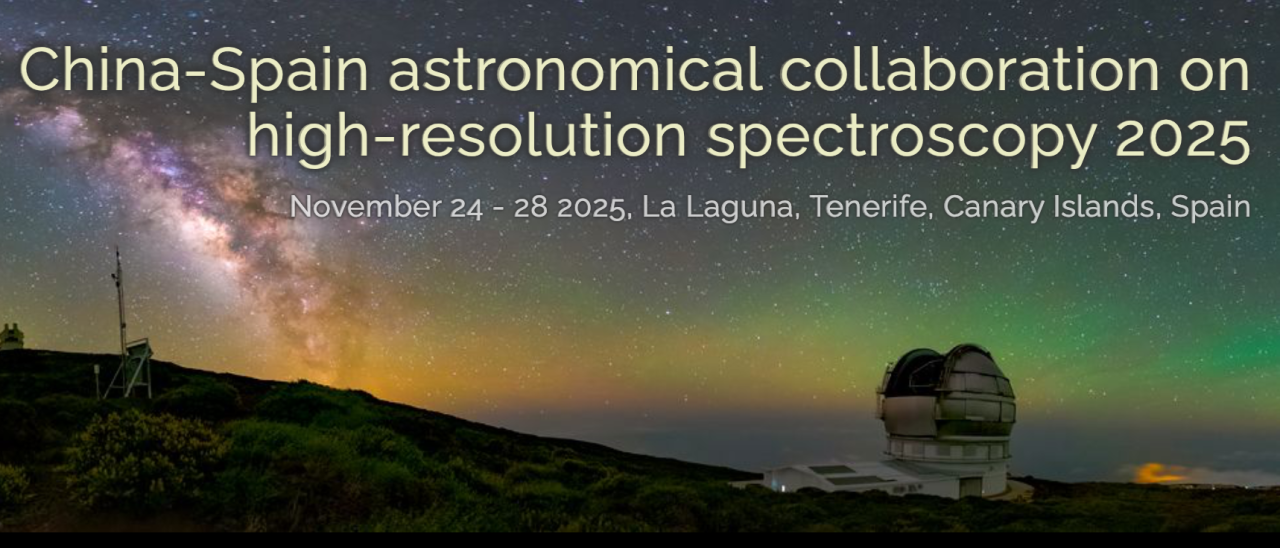 China-Spain astronomical collaboration on high-resolution spectroscopy 2025

November 24 - 28 2025, La Laguna, Tenerife, Canary Islands, Spain